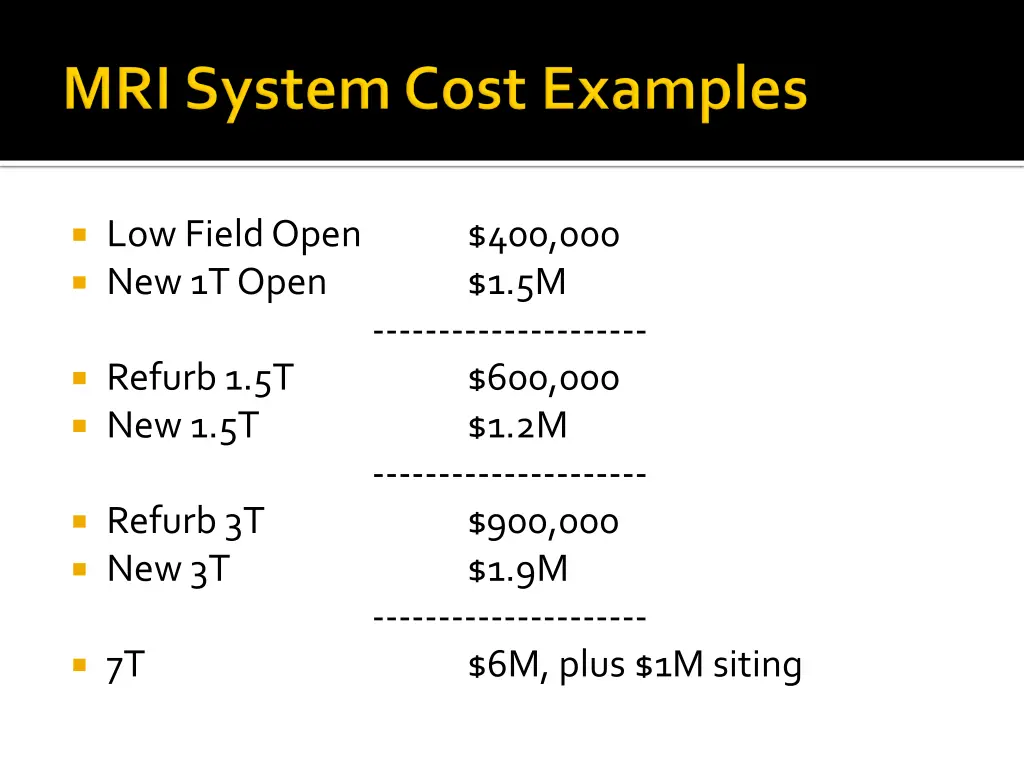 MRI System Cost Examples

Low Field Open $400,000
New 1T Open $1.5M
---------------------
Refurb 1.5T $600,000
New 1.5T $1.2M
---------------------
Refurb 3T $900,000
New 3T $1.9M
---------------------
7T $6M, plus $1M siting